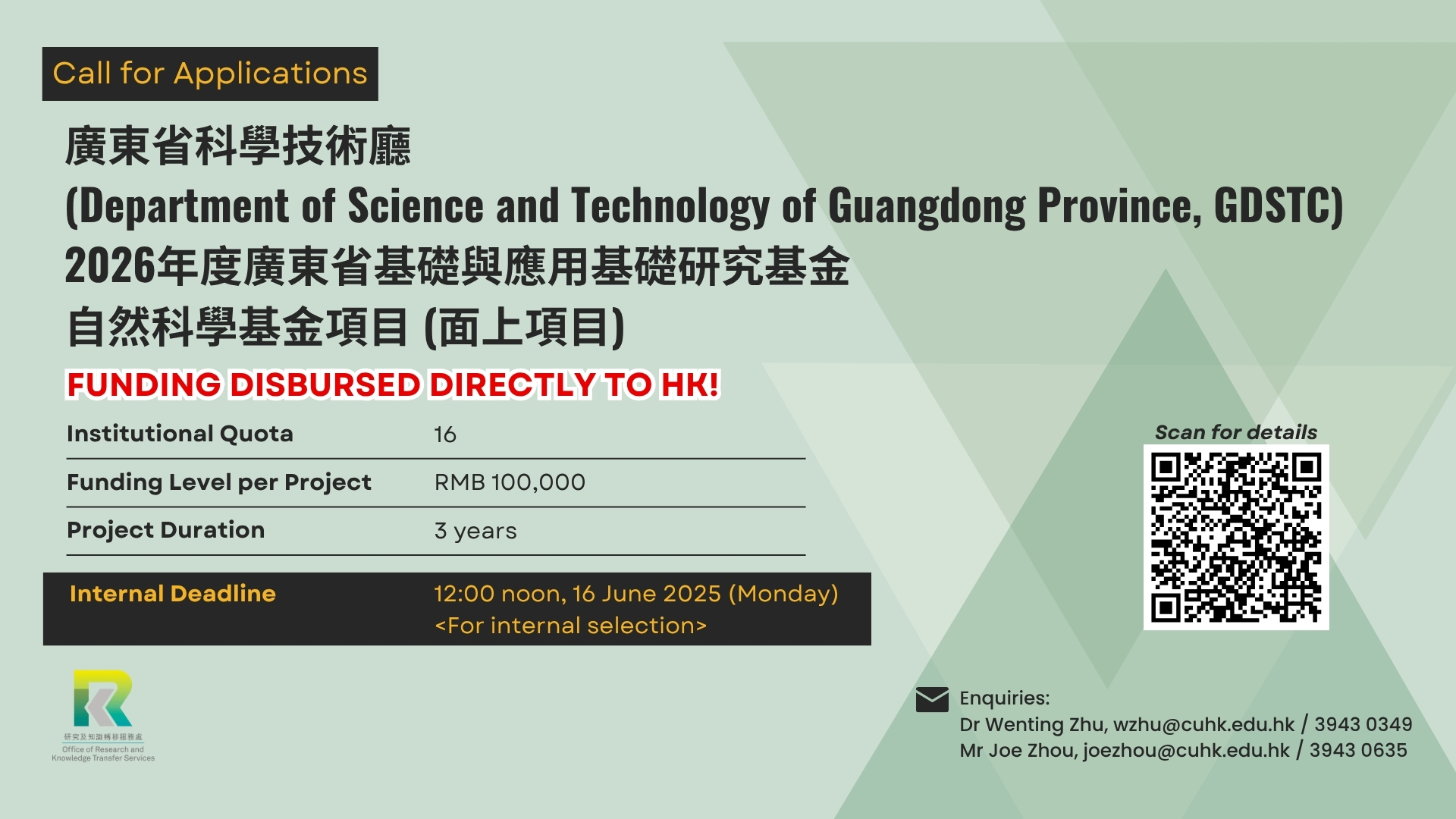 Call for Applications

廣東省科學技術廳
(Department of Science and Technology of Guangdong Province, GDSTC)
2026年度廣東省基礎與應用基礎研究基金
自然科學基金項目 (面上項目)

FUNDING DISBURSED DIRECTLY TO HK!

| Institutional Quota | 16 |
|---|---|
| Funding Level per Project | RMB 100,000 |
| Project Duration | 3 years |
| Internal Deadline | 12:00 noon, 16 June 2025 (Monday) <For internal selection> |

Scan for details

研究及知識轉移服務處
Office of Research and Knowledge Transfer Services

Enquiries:
Dr Wenting Zhu, wzhu@cuhk.edu.hk / 3943 0349
Mr Joe Zhou, joezhou@cuhk.edu.hk / 3943 0635